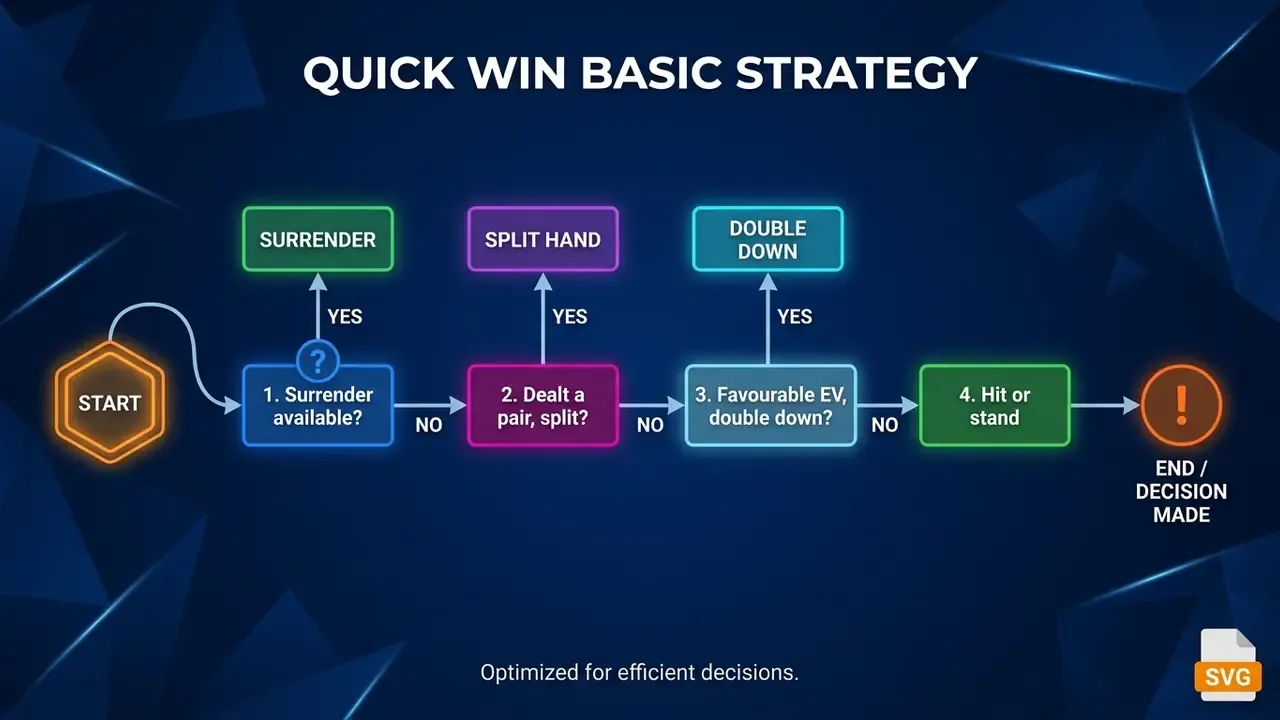 QUICK WIN BASIC STRATEGY

SURRENDER

SPLIT HAND

DOUBLE DOWN

YES

YES

YES

START

?

1. Surrender available?

NO

2. Dealt a pair, split?

NO

3. Favourable EV, double down?

NO

4. Hit or stand

!

END / DECISION MADE

Optimized for efficient decisions.

SVG